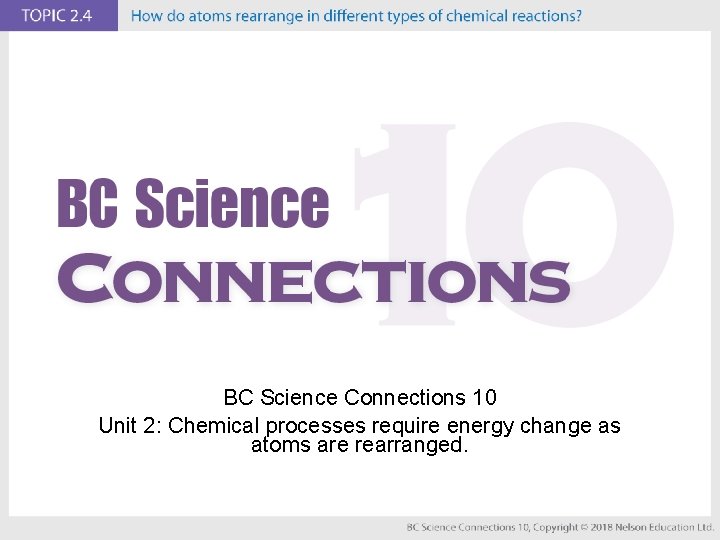 TOPIC 2.4 How do atoms rearrange in different types of chemical reactions?

BC Science
CONNECTIONS
10

BC Science Connections 10
Unit 2: Chemical processes require energy change as atoms are rearranged.

BC Science Connections 10, Copyright © 2018 Nelson Education Ltd.